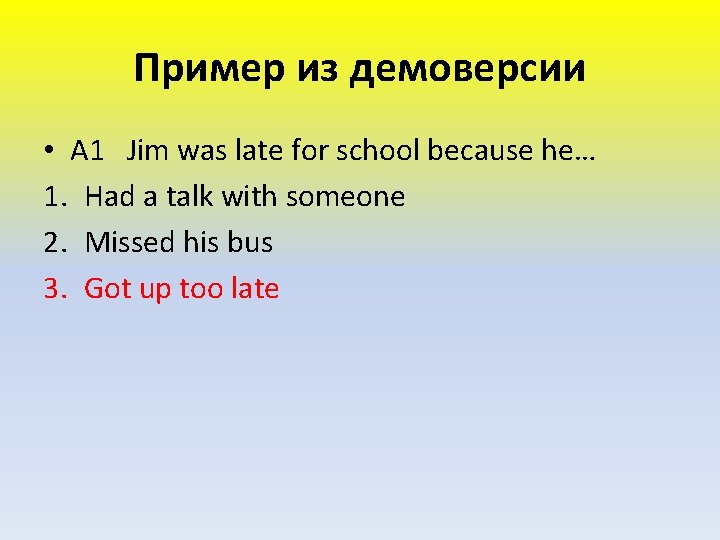 Пример из демоверсии

• A1 Jim was late for school because he…
1. Had a talk with someone
2. Missed his bus
3. Got up too late